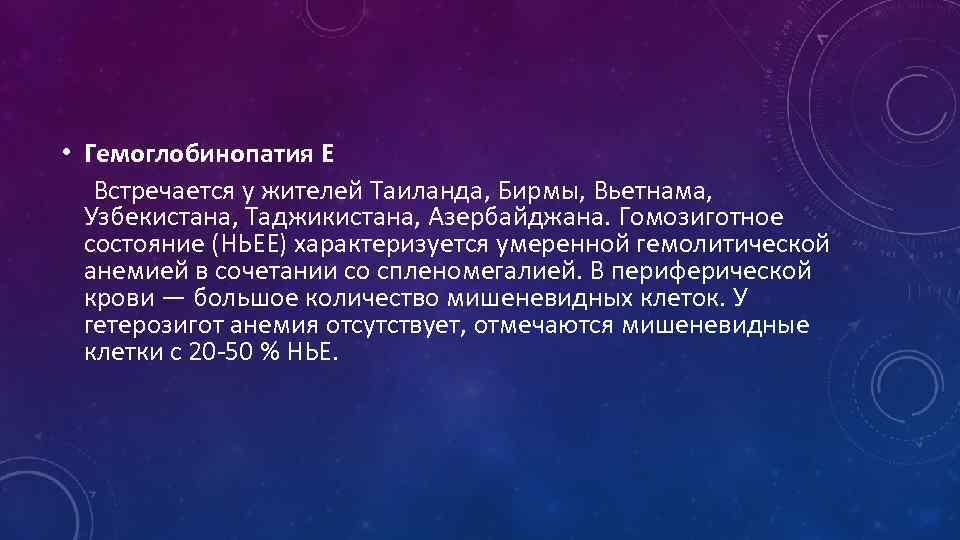 • Гемоглобинопатия Е

Встречается у жителей Таиланда, Бирмы, Вьетнама, Узбекистана, Таджикистана, Азербайджана. Гомозиготное состояние (НЬЕЕ) характеризуется умеренной гемолитической анемией в сочетании со спленомегалией. В периферической крови — большое количество мишеневидных клеток. У гетерозигот анемия отсутствует, отмечаются мишеневидные клетки с 20-50 % НЬЕ.